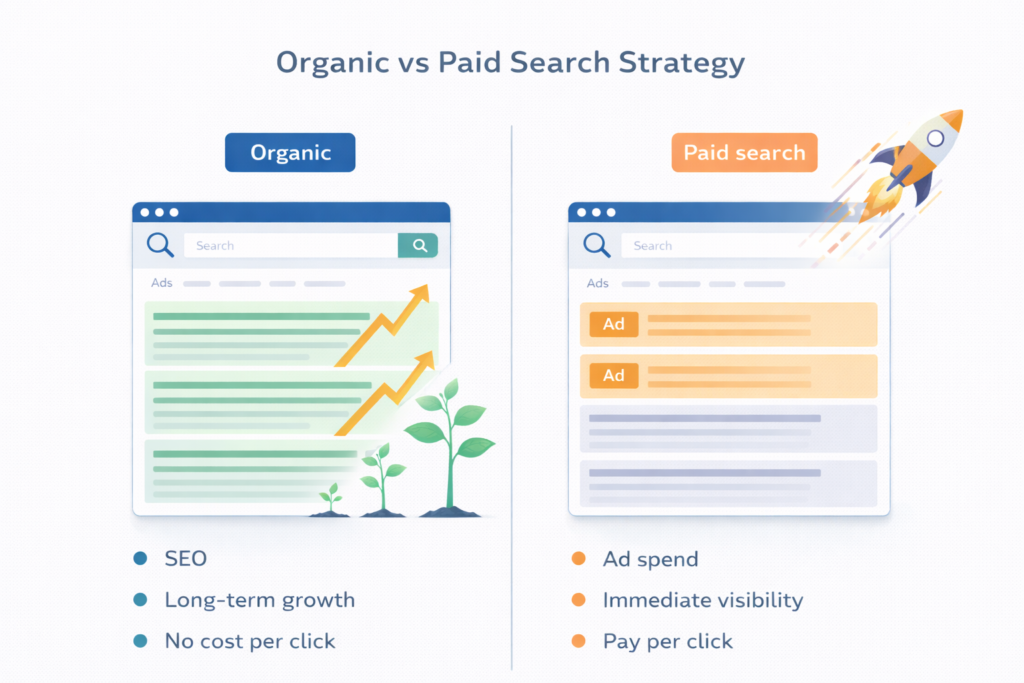 Organic vs Paid Search Strategy

Organic

Search

Ads

SEO
Long-term growth
No cost per click

Paid search

Search

Ads

Ad

Ad

Ad spend
Immediate visibility
Pay per click